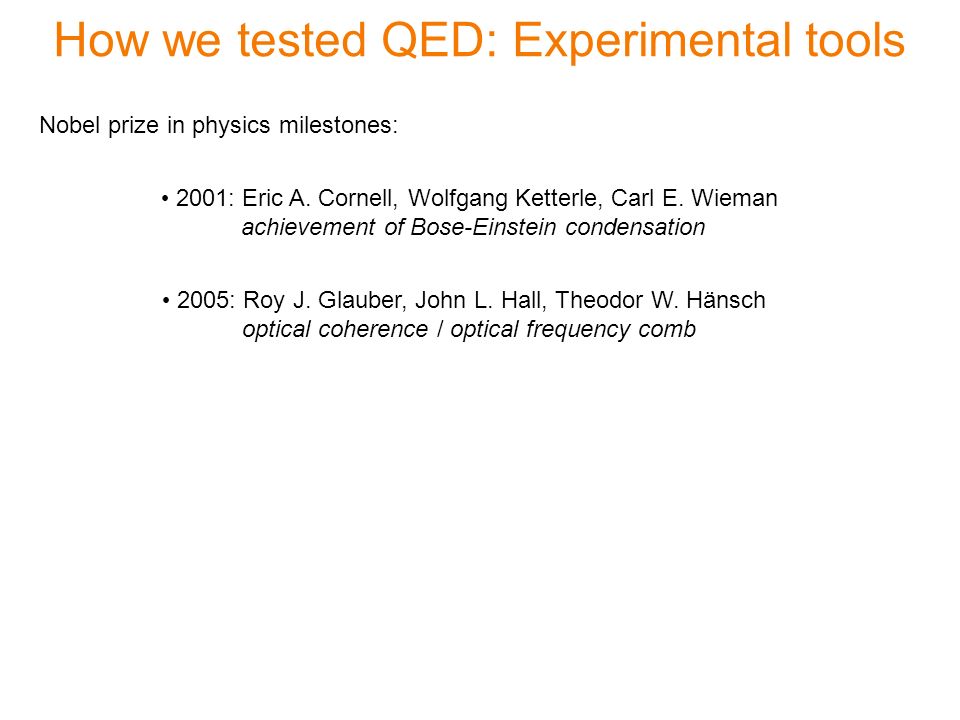 How we tested QED: Experimental tools

Nobel prize in physics milestones:

• 2001: Eric A. Cornell, Wolfgang Ketterle, Carl E. Wieman
achievement of Bose-Einstein condensation

• 2005: Roy J. Glauber, John L. Hall, Theodor W. Hänsch
optical coherence / optical frequency comb